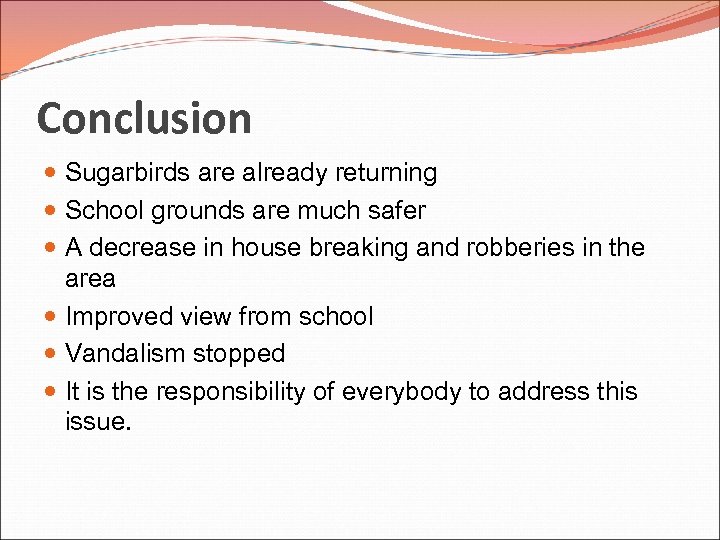 Conclusion

- Sugarbirds are already returning
- School grounds are much safer
- A decrease in house breaking and robberies in the area
- Improved view from school
- Vandalism stopped
- It is the responsibility of everybody to address this issue.